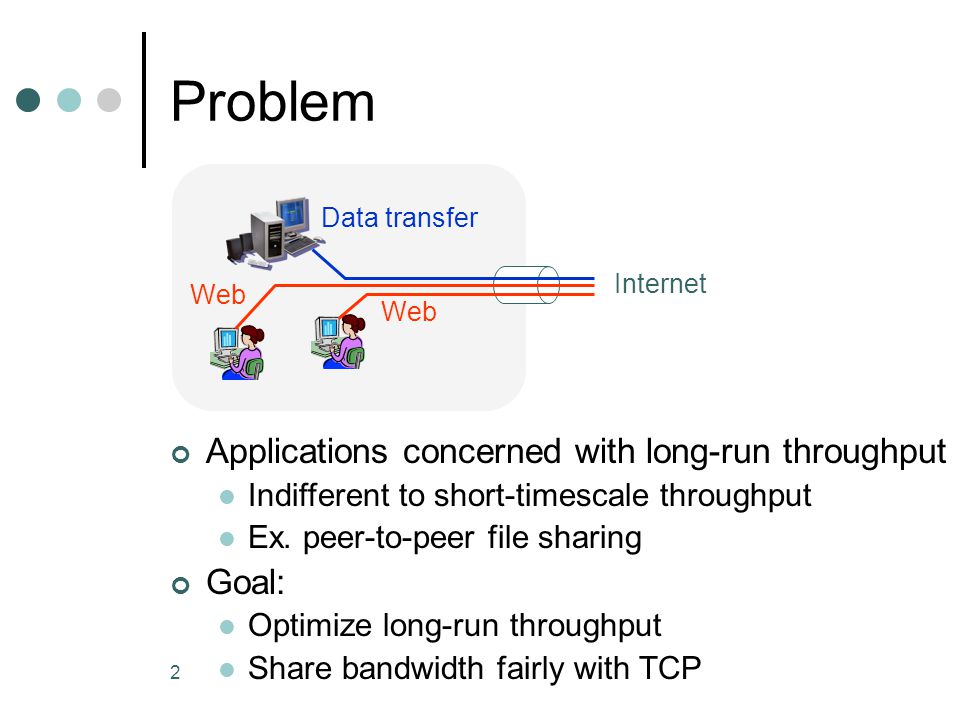 Problem

Data transfer
Web
Web
Internet

Applications concerned with long-run throughput
Indifferent to short-timescale throughput
Ex. peer-to-peer file sharing
Goal:
Optimize long-run throughput
Share bandwidth fairly with TCP

2